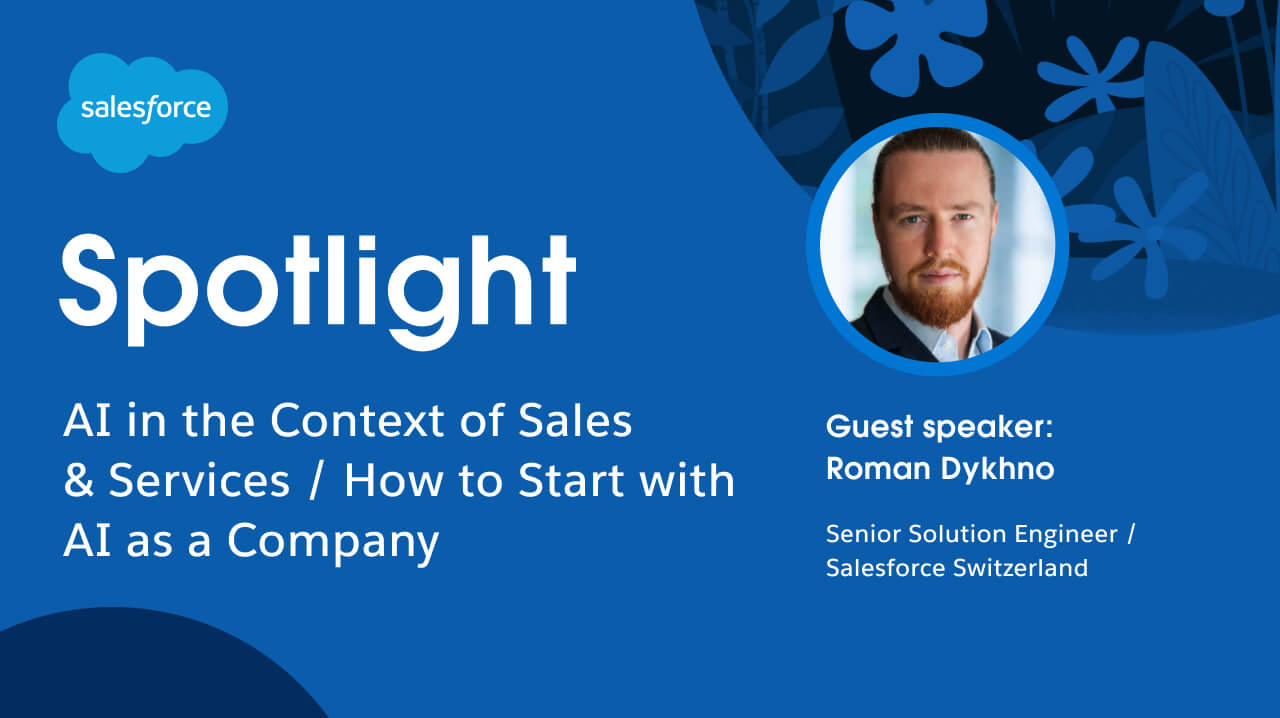 salesforce

Spotlight

AI in the Context of Sales & Services / How to Start with AI as a Company

Guest speaker:
Roman Dykhno

Senior Solution Engineer / Salesforce Switzerland